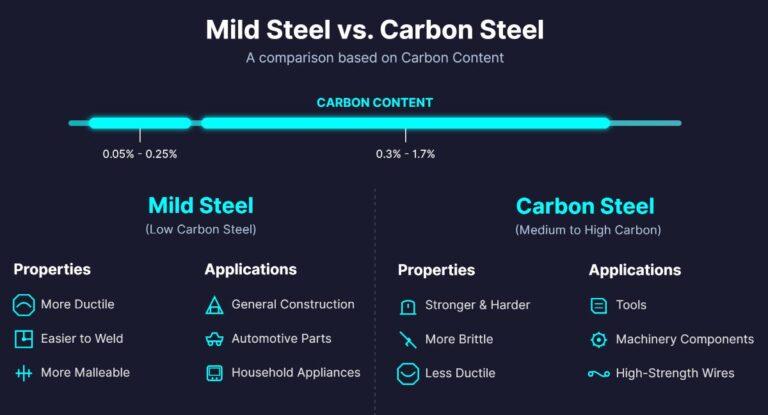 Mild Steel vs. Carbon Steel
A comparison based on Carbon Content

CARBON CONTENT

0.05% - 0.25%

0.3% - 1.7%

Mild Steel
(Low Carbon Steel)

Properties
More Ductile
Easier to Weld
More Malleable

Applications
General Construction
Automotive Parts
Household Appliances

Carbon Steel
(Medium to High Carbon)

Properties
Stronger & Harder
More Brittle
Less Ductile

Applications
Tools
Machinery Components
High-Strength Wires